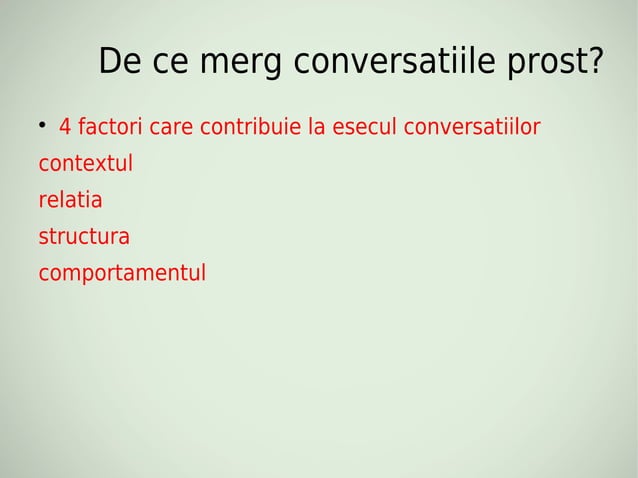 De ce merg conversatiile prost?

• 4 factori care contribuie la esecul conversatiilor

contextul

relatia

structura

comportamentul